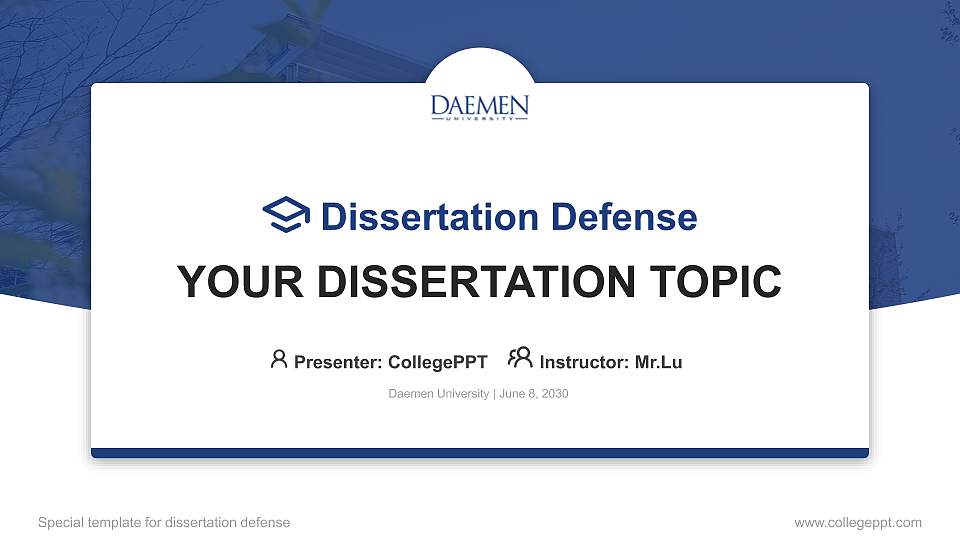 DAEMEN
UNIVERSITY

Dissertation Defense

YOUR DISSERTATION TOPIC

Presenter: CollegePPT Instructor: Mr.Lu

Daemen University | June 8, 2030

Special template for dissertation defense

www.collegeppt.com